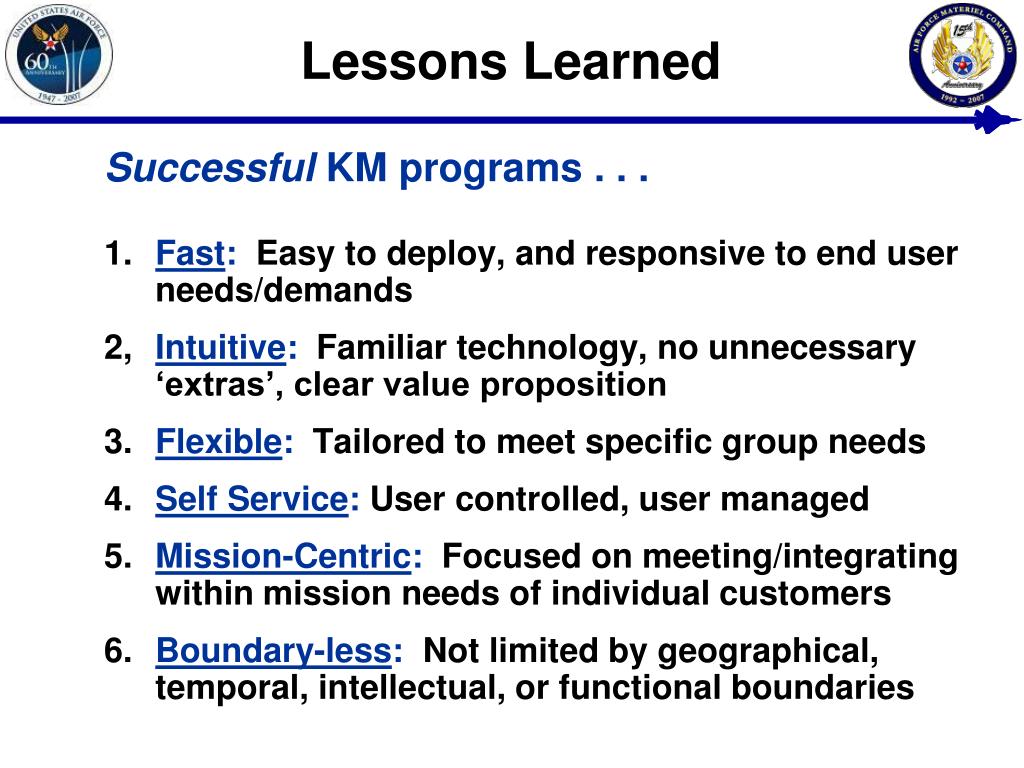 UNITED STATES AIR FORCE
60TH ANNIVERSARY
1947 - 2007

Lessons Learned

AIR FORCE MATERIEL COMMAND
15th Anniversary
1992 - 2007

Successful KM programs . . .

1. Fast: Easy to deploy, and responsive to end user needs/demands

2, Intuitive: Familiar technology, no unnecessary ‘extras’, clear value proposition

3. Flexible: Tailored to meet specific group needs

4. Self Service: User controlled, user managed

5. Mission-Centric: Focused on meeting/integrating within mission needs of individual customers

6. Boundary-less: Not limited by geographical, temporal, intellectual, or functional boundaries